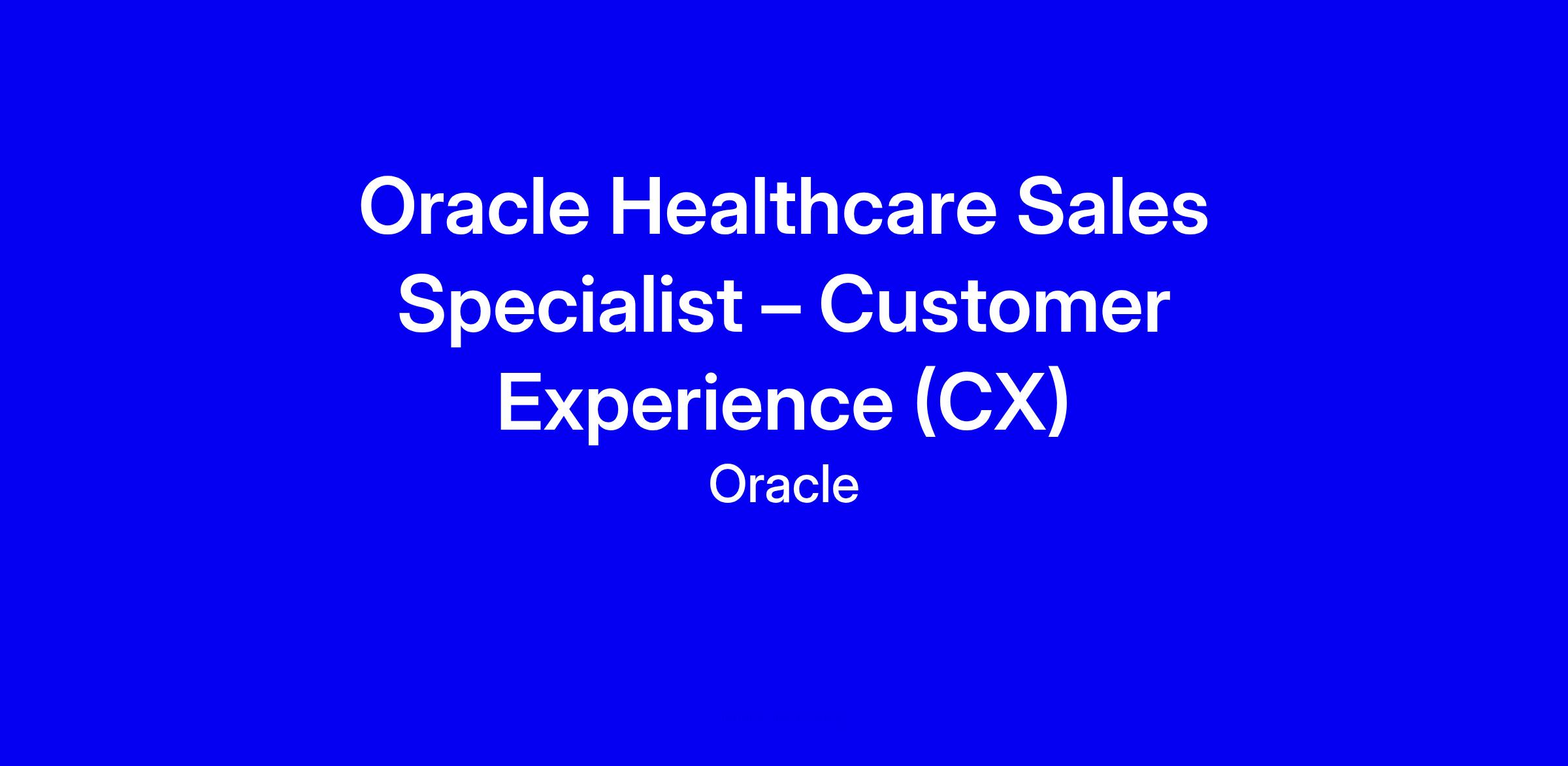 Oracle Healthcare Sales Specialist – Customer Experience (CX)

Oracle